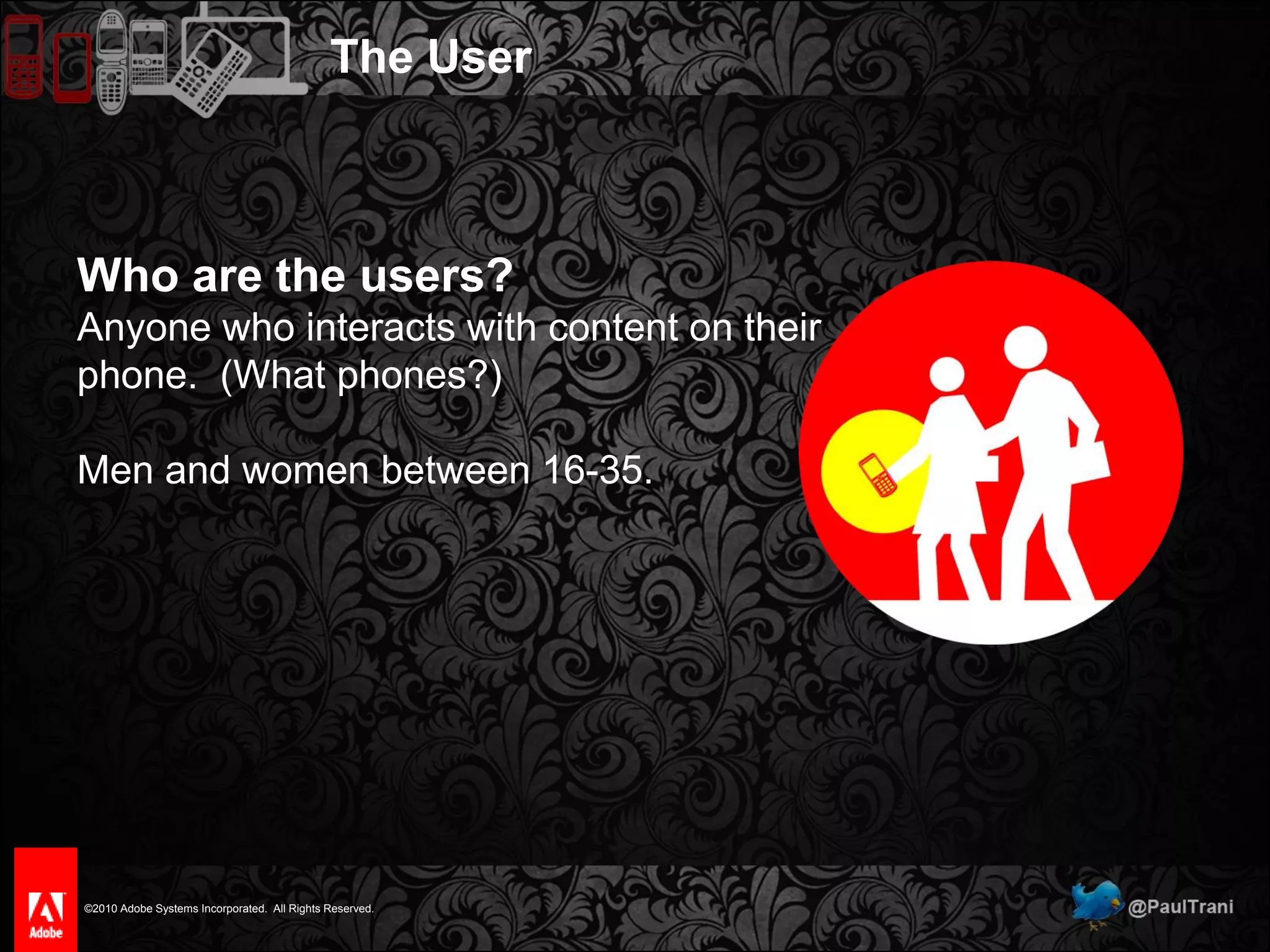 The User

Who are the users?
Anyone who interacts with content on their phone. (What phones?)

Men and women between 16-35.

Adobe

©2010 Adobe Systems Incorporated. All Rights Reserved.

@PaulTrani